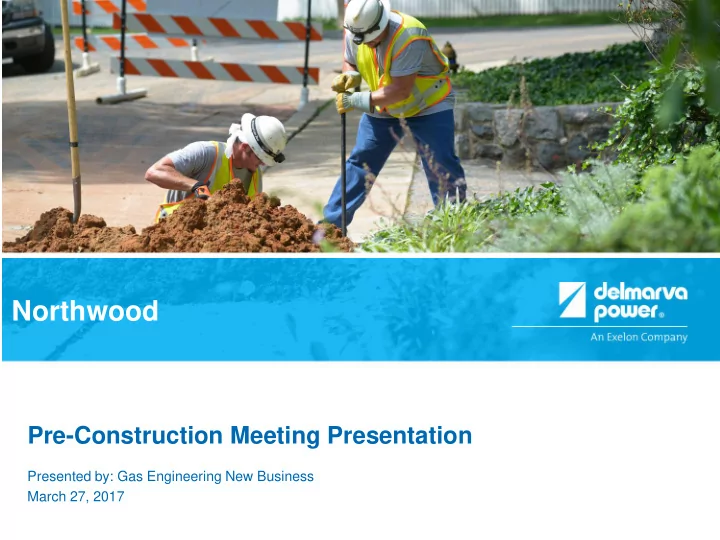 Northwood

delmarva power®
An Exelon Company

Pre-Construction Meeting Presentation

Presented by: Gas Engineering New Business
March 27, 2017